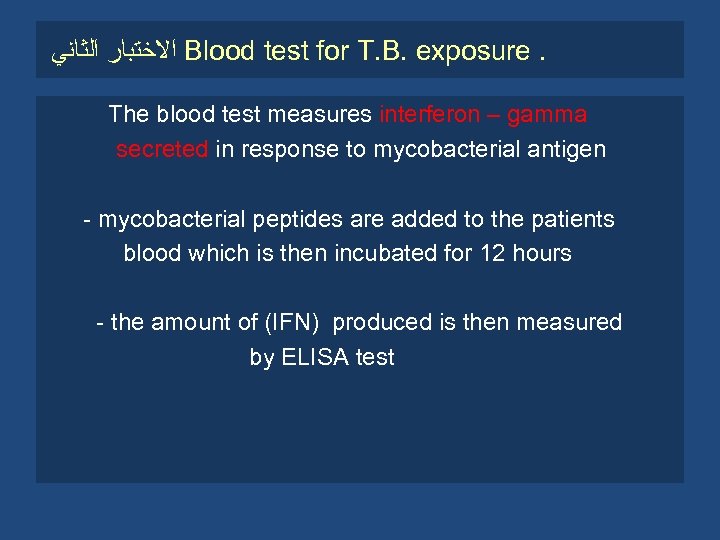 الاختبار الثاني Blood test for T.B. exposure .

The blood test measures interferon – gamma secreted in response to mycobacterial antigen

- mycobacterial peptides are added to the patients blood which is then incubated for 12 hours

- the amount of (IFN) produced is then measured by ELISA test